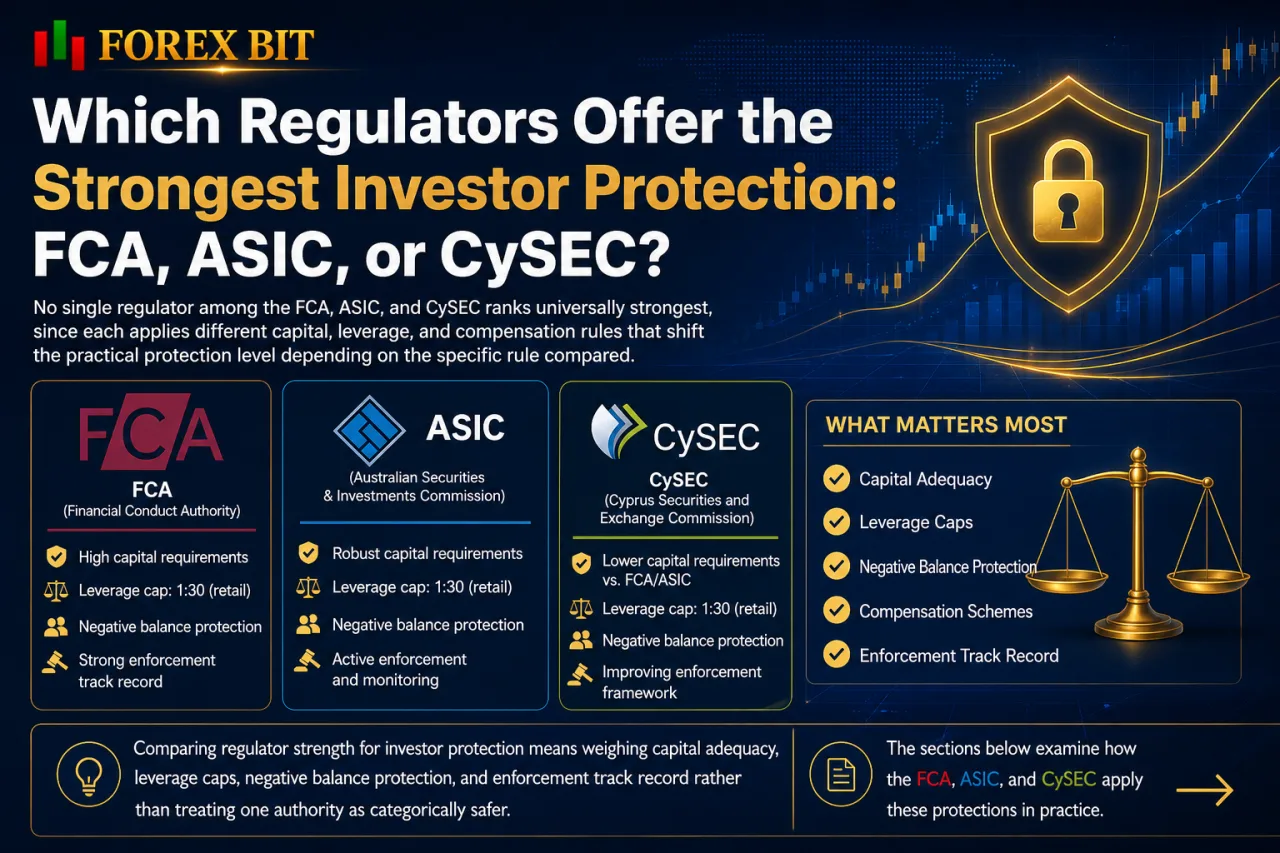 FOREX BIT

Which Regulators Offer the Strongest Investor Protection: FCA, ASIC, or CySEC?

No single regulator among the FCA, ASIC, and CySEC ranks universally strongest, since each applies different capital, leverage, and compensation rules that shift the practical protection level depending on the specific rule compared.

FCA
FCA
(Financial Conduct Authority)
High capital requirements
Leverage cap: 1:30 (retail)
Negative balance protection
Strong enforcement track record

ASIC
(Australian Securities & Investments Commission)
Robust capital requirements
Leverage cap: 1:30 (retail)
Negative balance protection
Active enforcement and monitoring

CySEC
CySEC
(Cyprus Securities and Exchange Commission)
Lower capital requirements vs. FCA/ASIC
Leverage cap: 1:30 (retail)
Negative balance protection
Improving enforcement framework

WHAT MATTERS MOST
Capital Adequacy
Leverage Caps
Negative Balance Protection
Compensation Schemes
Enforcement Track Record

Comparing regulator strength for investor protection means weighing capital adequacy, leverage caps, negative balance protection, and enforcement track record rather than treating one authority as categorically safer.

The sections below examine how the FCA, ASIC, and CySEC apply these protections in practice.